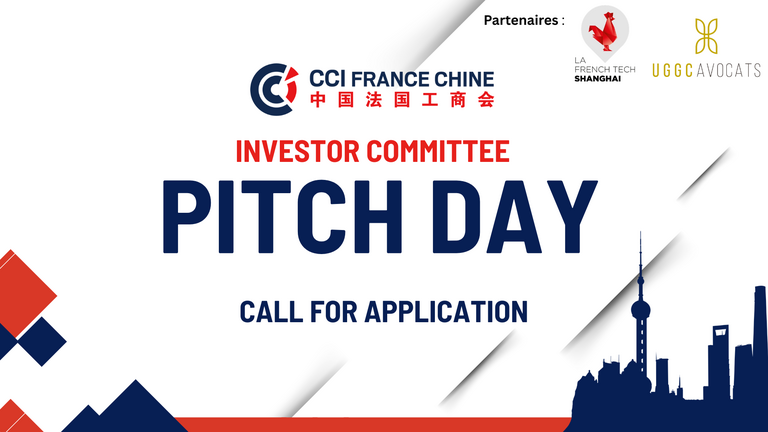 Partenaires :

LA FRENCH TECH SHANGHAI

UGGC AVOCATS

CCI FRANCE CHINE
中国法国工商会

INVESTOR COMMITTEE

PITCH DAY

CALL FOR APPLICATION